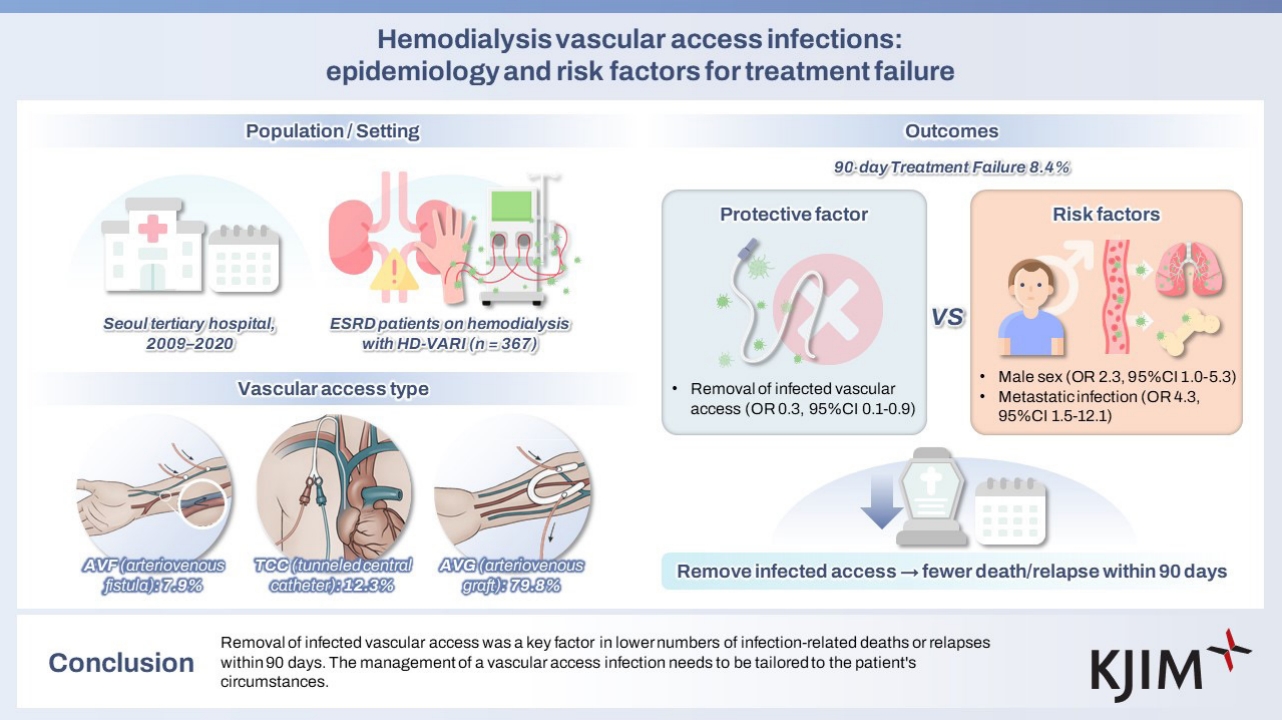 Hemodialysis vascular access infections: epidemiology and risk factors for treatment failure

Population / Setting

Seoul tertiary hospital, 2009–2020

ESRD patients on hemodialysis with HD-VARI (n = 367)

Vascular access type

AVF (arteriovenous fistula): 7.9%

TCC (tunneled central catheter): 12.3%

AVG (arteriovenous graft): 79.8%

Outcomes

90-day Treatment Failure 8.4%

Protective factor

• Removal of infected vascular access (OR 0.3, 95%CI 0.1-0.9)

VS

Risk factors

• Male sex (OR 2.3, 95%CI 1.0-5.3)
• Metastatic infection (OR 4.3, 95%CI 1.5-12.1)

Remove infected access → fewer death/relapse within 90 days

Conclusion

Removal of infected vascular access was a key factor in lower numbers of infection-related deaths or relapses within 90 days. The management of a vascular access infection needs to be tailored to the patient's circumstances.

KJIM